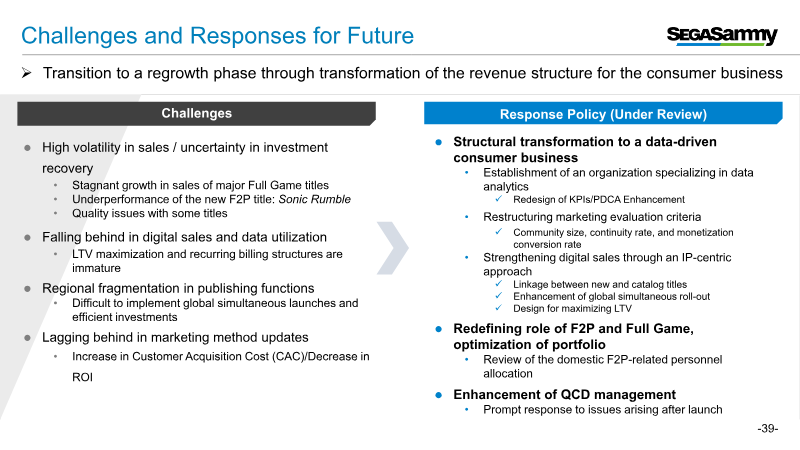 Challenges and Responses for Future

SEGASammy

➢ Transition to a regrowth phase through transformation of the revenue structure for the consumer business

Challenges

● High volatility in sales / uncertainty in investment recovery
• Stagnant growth in sales of major Full Game titles
• Underperformance of the new F2P title: Sonic Rumble
• Quality issues with some titles

● Falling behind in digital sales and data utilization
• LTV maximization and recurring billing structures are immature

● Regional fragmentation in publishing functions
• Difficult to implement global simultaneous launches and efficient investments

● Lagging behind in marketing method updates
• Increase in Customer Acquisition Cost (CAC)/Decrease in ROI

Response Policy (Under Review)

● Structural transformation to a data-driven consumer business
• Establishment of an organization specializing in data analytics
✓ Redesign of KPIs/PDCA Enhancement
• Restructuring marketing evaluation criteria
✓ Community size, continuity rate, and monetization conversion rate
• Strengthening digital sales through an IP-centric approach
✓ Linkage between new and catalog titles
✓ Enhancement of global simultaneous roll-out
✓ Design for maximizing LTV

● Redefining role of F2P and Full Game, optimization of portfolio
• Review of the domestic F2P-related personnel allocation

● Enhancement of QCD management
• Prompt response to issues arising after launch

-39-